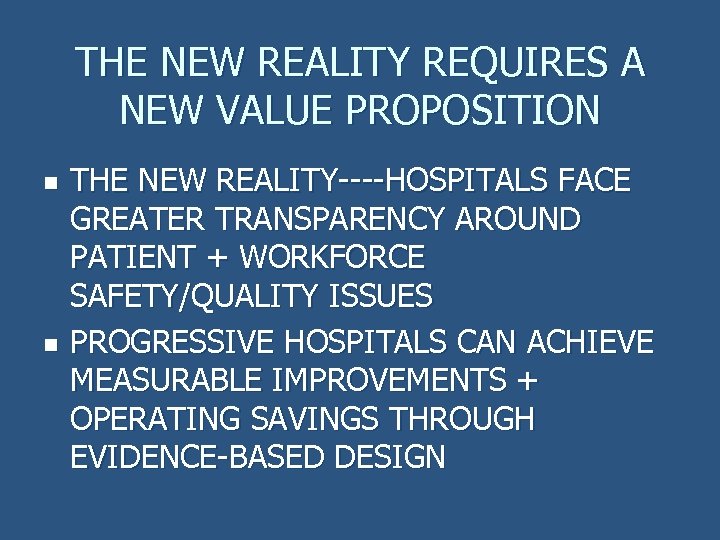 THE NEW REALITY REQUIRES A NEW VALUE PROPOSITION

- THE NEW REALITY----HOSPITALS FACE GREATER TRANSPARENCY AROUND PATIENT + WORKFORCE SAFETY/QUALITY ISSUES
- PROGRESSIVE HOSPITALS CAN ACHIEVE MEASURABLE IMPROVEMENTS + OPERATING SAVINGS THROUGH EVIDENCE-BASED DESIGN